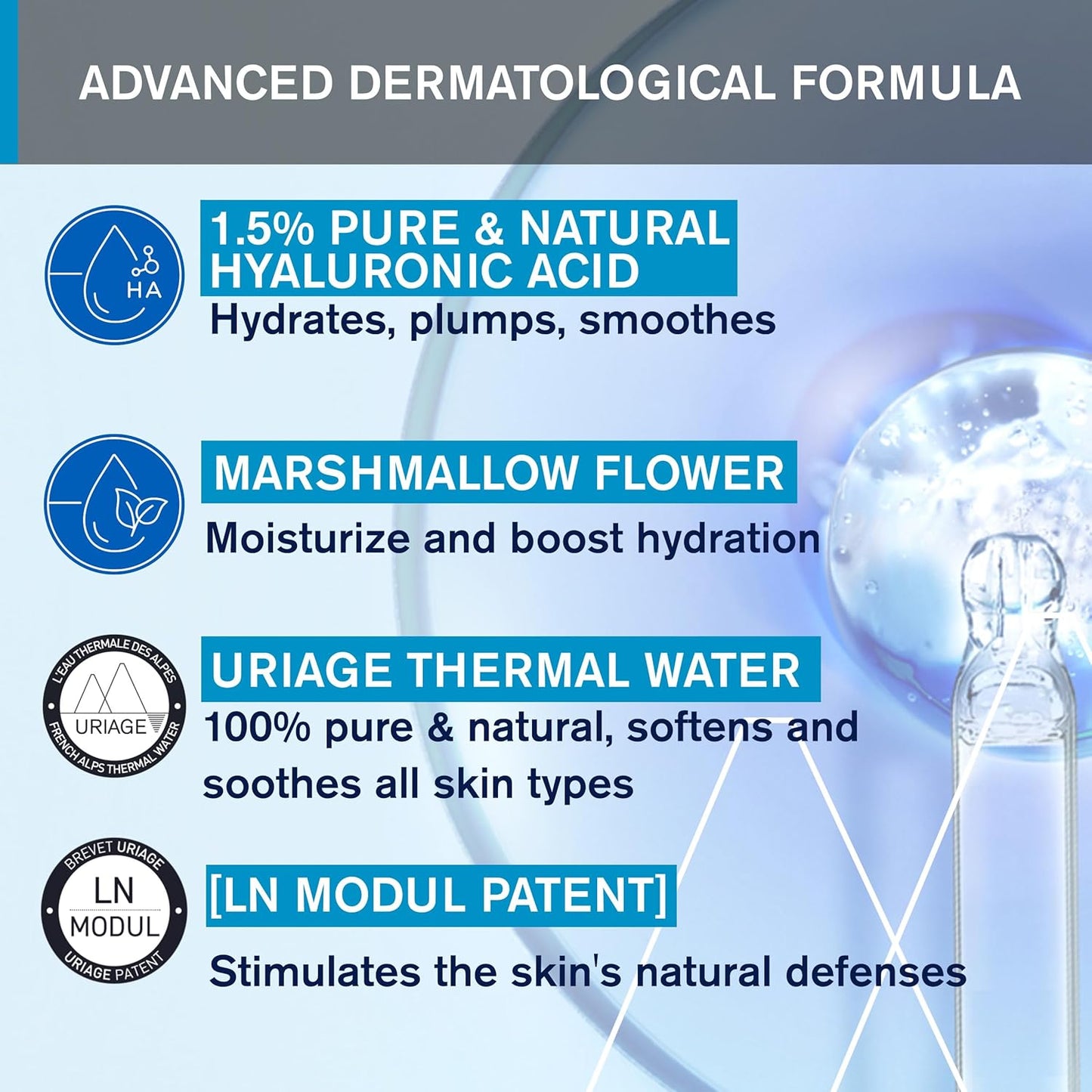 ADVANCED DERMATOLOGICAL FORMULA

HA

1.5% PURE & NATURAL HYALURONIC ACID

Hydrates, plumps, smoothes

MARSHMALLOW FLOWER

Moisturize and boost hydration

L'EAU THERMALE DES ALPES
URIAGE
FRENCH ALPS THERMAL WATER

URIAGE THERMAL WATER

100% pure & natural, softens and soothes all skin types

BREVET URIAGE
LN
MODUL
URIAGE PATENT

[LN MODUL PATENT]

Stimulates the skin's natural defenses